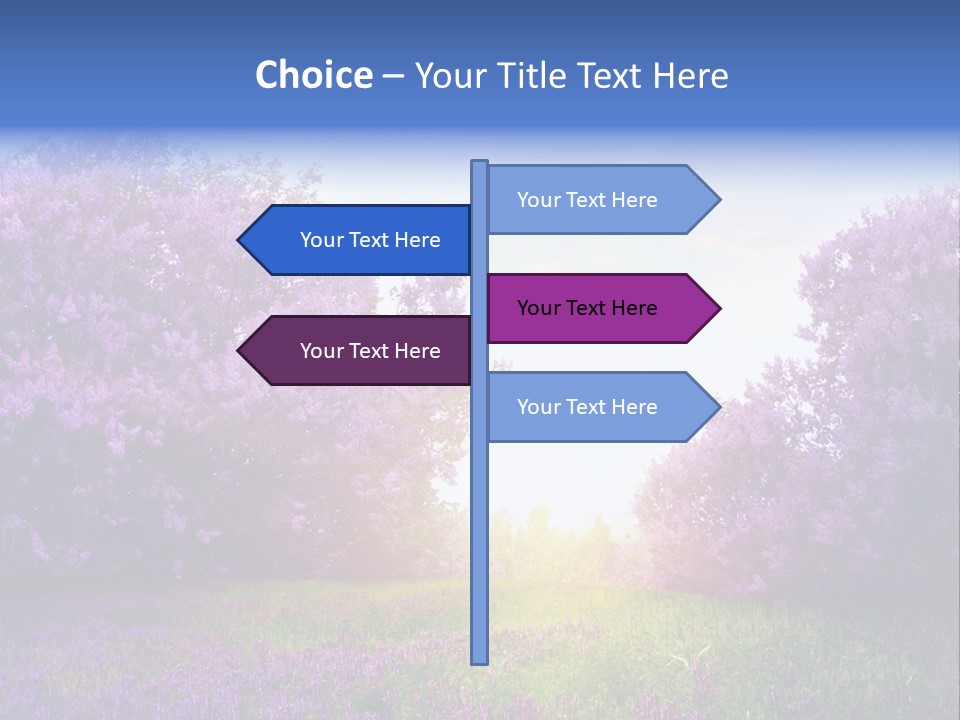 Choice – Your Title Text Here

Your Text Here

Your Text Here

Your Text Here

Your Text Here

Your Text Here